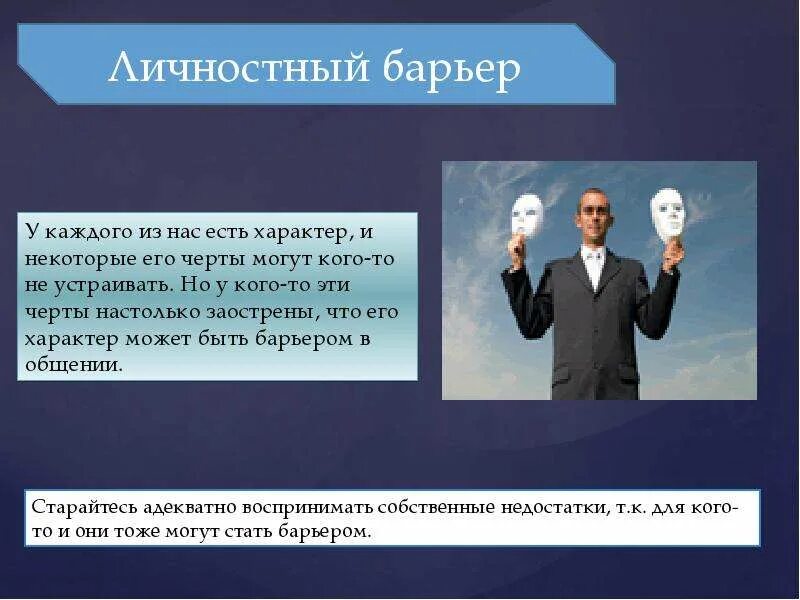 Личностный барьер

У каждого из нас есть характер, и некоторые его черты могут кого-то не устраивать. Но у кого-то эти черты настолько заострены, что его характер может быть барьером в общении.

Старайтесь адекватно воспринимать собственные недостатки, т.к. для кого-то и они тоже могут стать барьером.